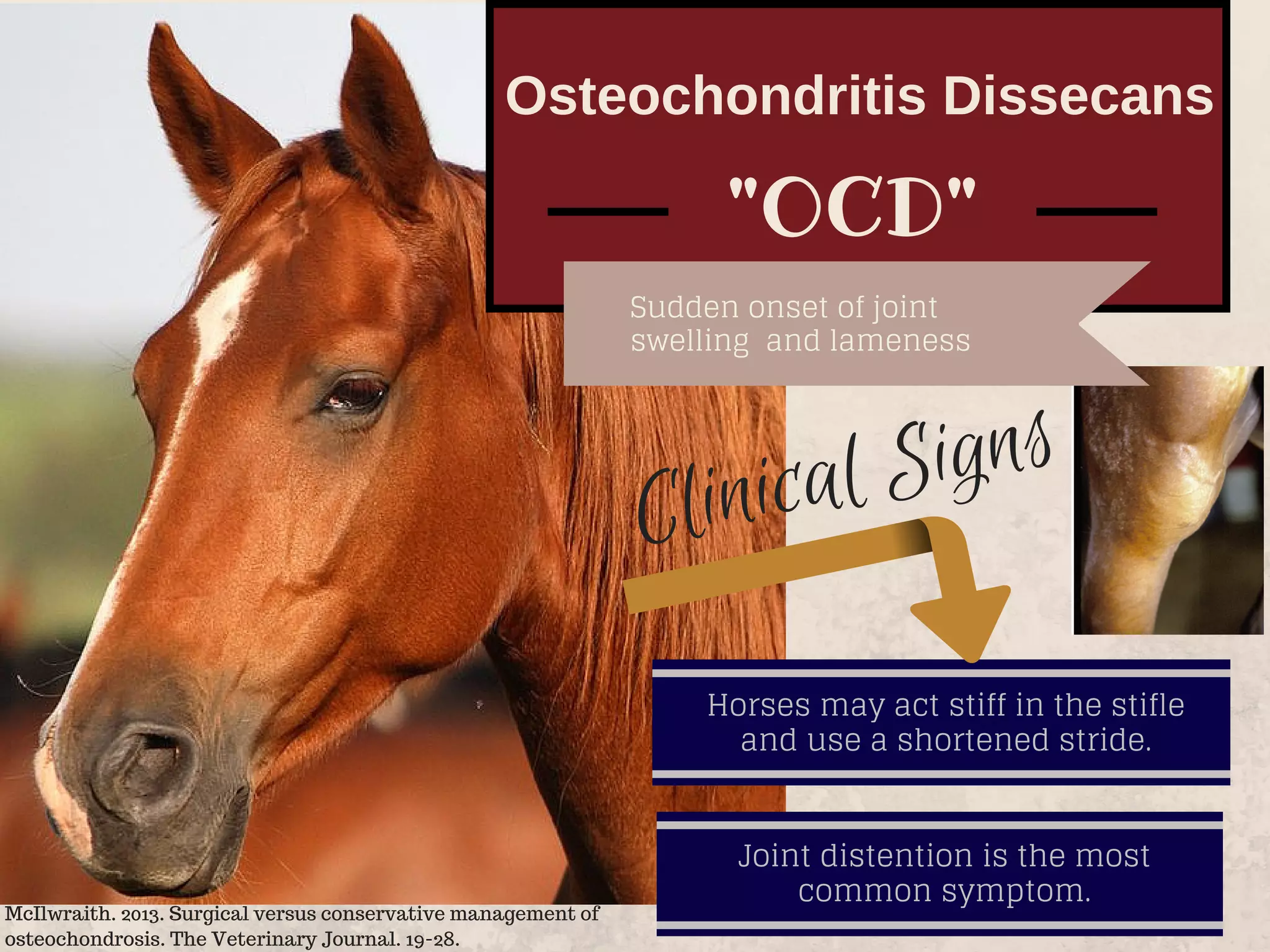 Osteochondritis Dissecans

"OCD"

Sudden onset of joint swelling and lameness

Clinical Signs

Horses may act stiff in the stifle and use a shortened stride.

Joint distention is the most common symptom.

McIlwraith. 2013. Surgical versus conservative management of osteochondrosis. The Veterinary Journal. 19-28.